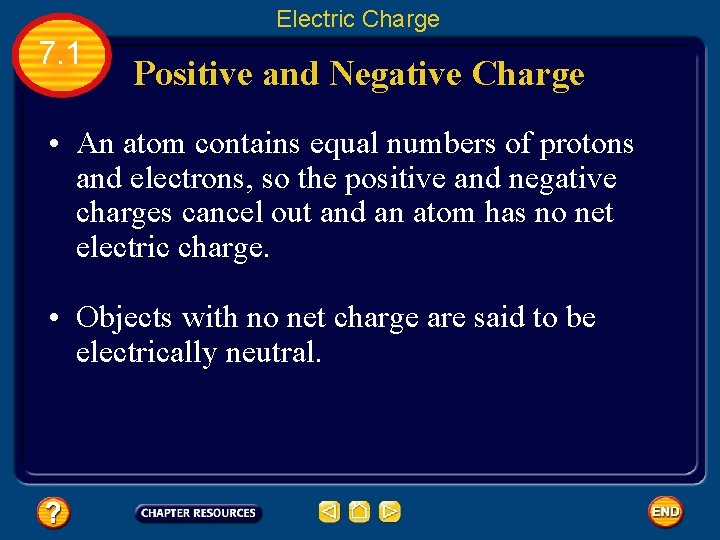 Electric Charge

7.1

Positive and Negative Charge

• An atom contains equal numbers of protons and electrons, so the positive and negative charges cancel out and an atom has no net electric charge.

• Objects with no net charge are said to be electrically neutral.

?

CHAPTER RESOURCES

END